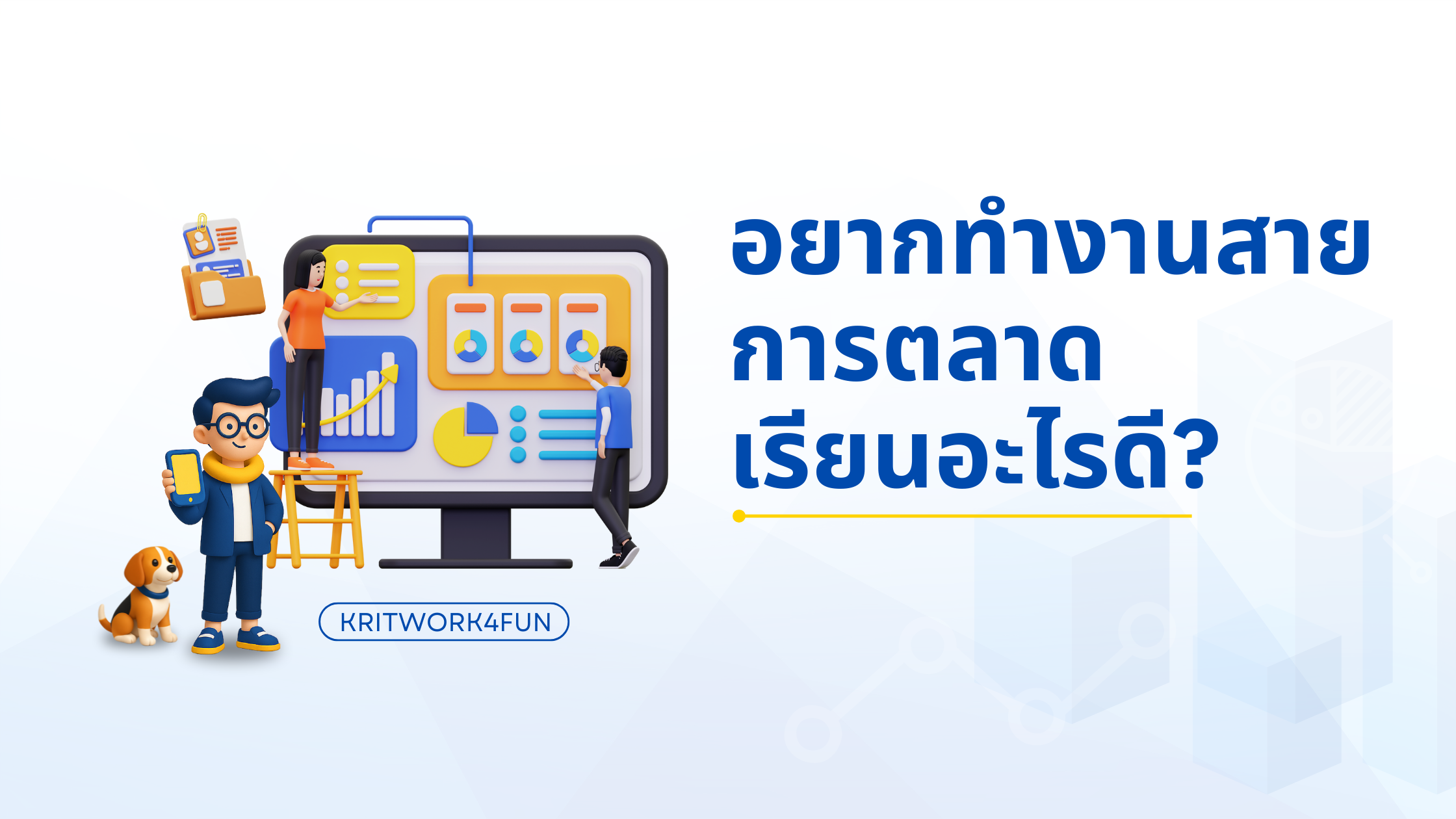 อยากทำงานสาย
การตลาด
เรียนอะไรดี?

KRITWORK4FUN